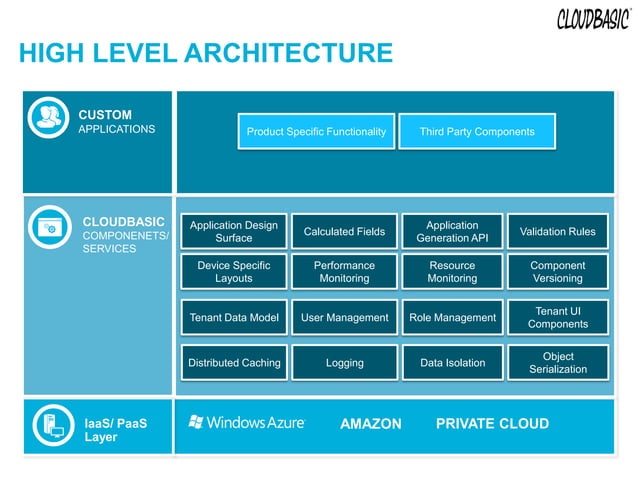 CLOUDBASIC

HIGH LEVEL ARCHITECTURE

CUSTOM APPLICATIONS

Product Specific Functionality

Third Party Components

CLOUDBASIC COMPONENETS/ SERVICES

Application Design Surface

Calculated Fields

Application Generation API

Validation Rules

Device Specific Layouts

Performance Monitoring

Resource Monitoring

Component Versioning

Tenant Data Model

User Management

Role Management

Tenant UI Components

Distributed Caching

Logging

Data Isolation

Object Serialization

IaaS/ PaaS Layer

Windows Azure

AMAZON

PRIVATE CLOUD